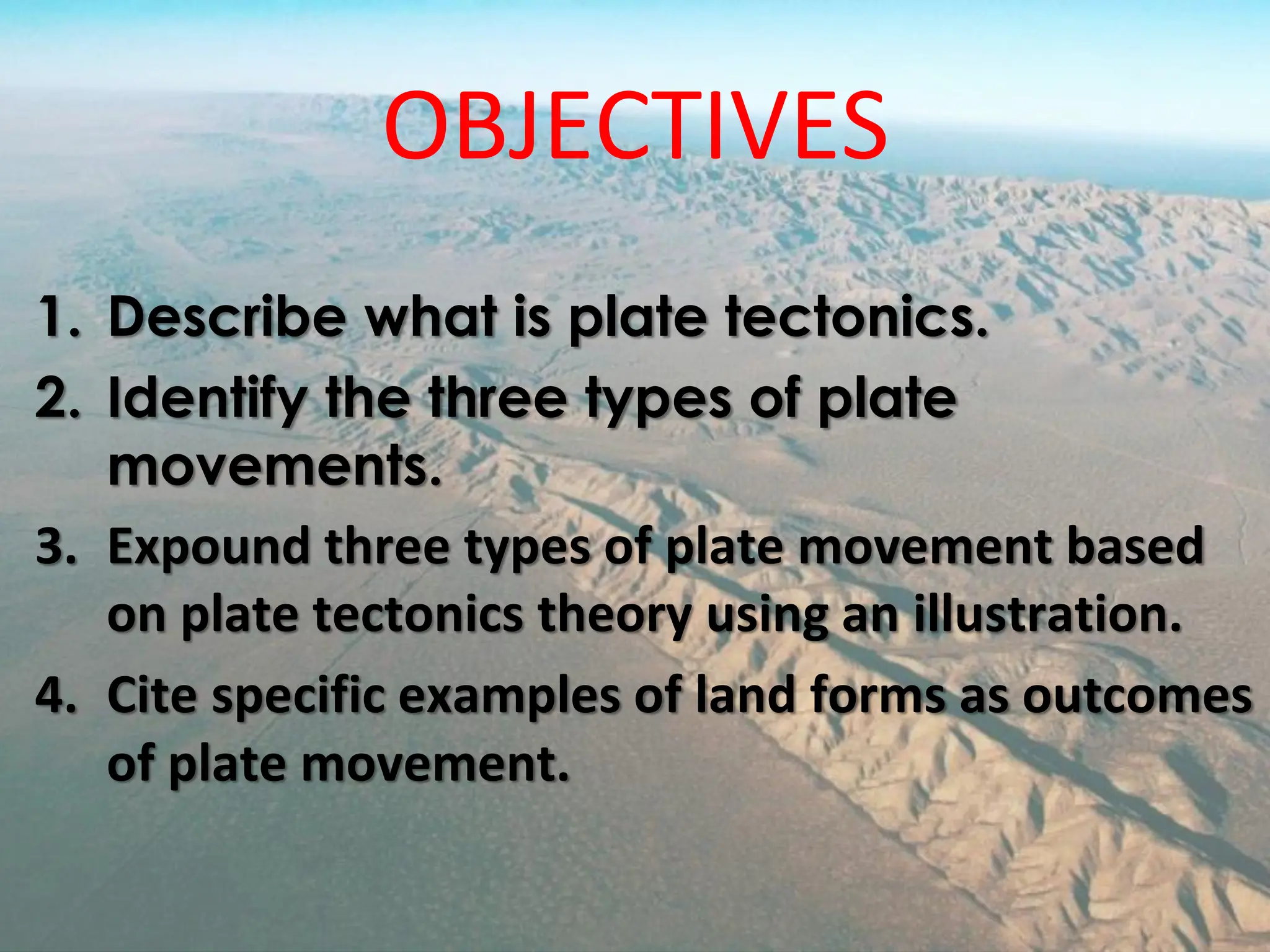 OBJECTIVES

1. Describe what is plate tectonics.
2. Identify the three types of plate movements.
3. Expound three types of plate movement based on plate tectonics theory using an illustration.
4. Cite specific examples of land forms as outcomes of plate movement.